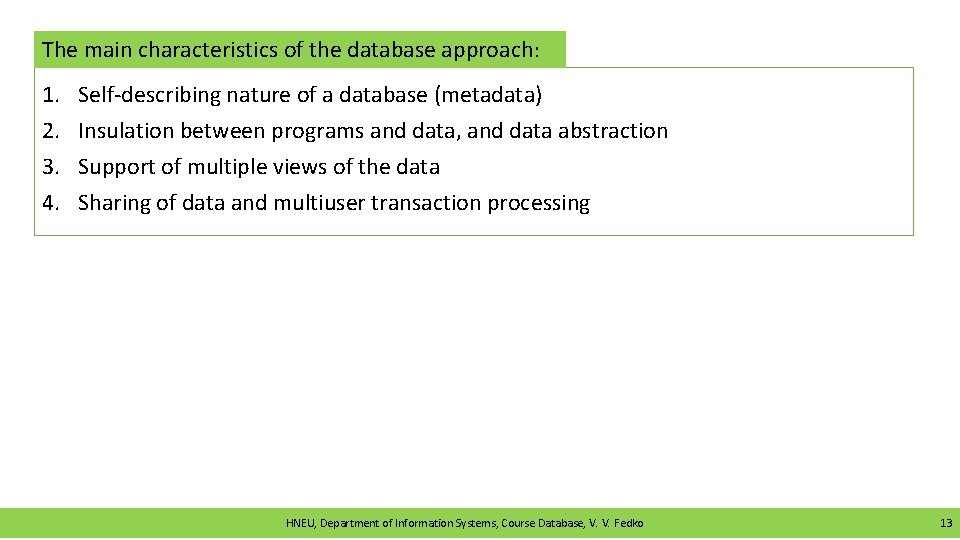 The main characteristics of the database approach:

1. Self-describing nature of a database (metadata)
2. Insulation between programs and data, and data abstraction
3. Support of multiple views of the data
4. Sharing of data and multiuser transaction processing

HNEU, Department of Information Systems, Course Database, V. V. Fedko

13